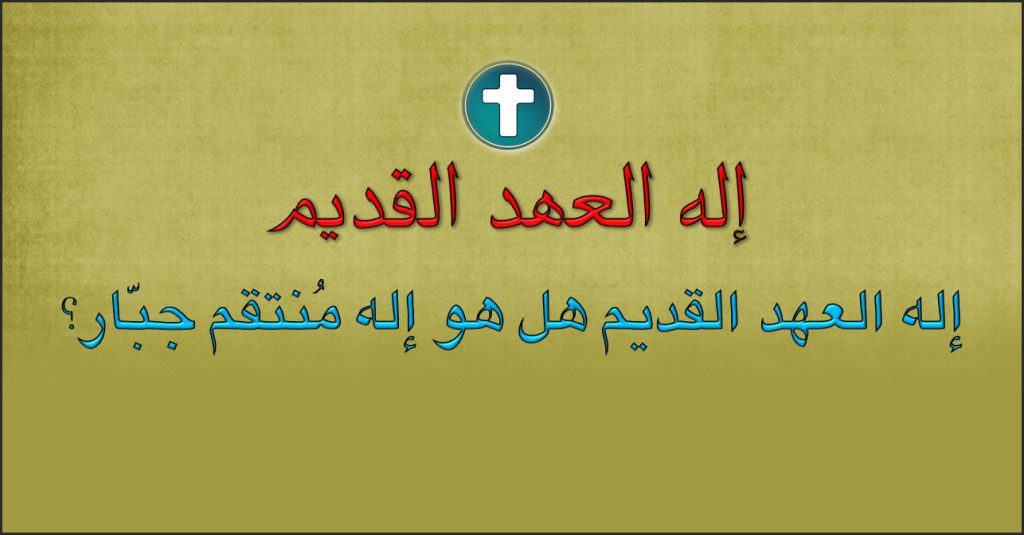 إله العهد القديم

إله العهد القديم هل هو إله مُنتقم جبّار؟